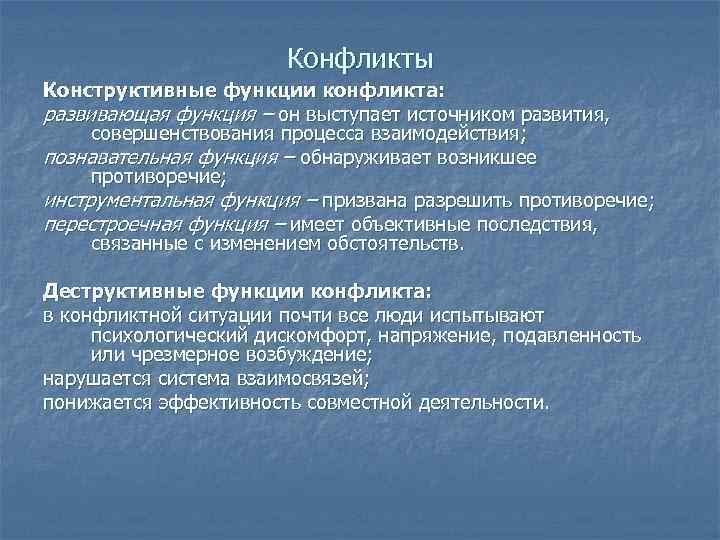 Конфликты

Конструктивные функции конфликта:

развивающая функция – он выступает источником развития, совершенствования процесса взаимодействия;

познавательная функция – обнаруживает возникшее противоречие;

инструментальная функция – призвана разрешить противоречие;

перестроечная функция – имеет объективные последствия, связанные с изменением обстоятельств.

Деструктивные функции конфликта:

в конфликтной ситуации почти все люди испытывают психологический дискомфорт, напряжение, подавленность или чрезмерное возбуждение;

нарушается система взаимосвязей;

понижается эффективность совместной деятельности.